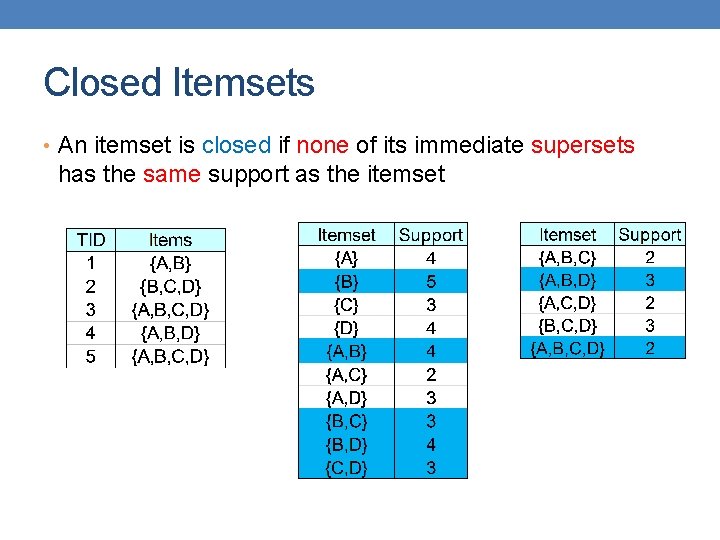 Closed Itemsets

• An itemset is closed if none of its immediate supersets has the same support as the itemset

| TID | Items |
|---|---|
| 1 | {A,B} |
| 2 | {B,C,D} |
| 3 | {A,B,C,D} |
| 4 | {A,B,D} |
| 5 | {A,B,C,D} |

| Itemset | Support |
|---|---|
| {A} | 4 |
| {B} | 5 |
| {C} | 3 |
| {D} | 4 |
| {A,B} | 4 |
| {A,C} | 2 |
| {A,D} | 3 |
| {B,C} | 3 |
| {B,D} | 4 |
| {C,D} | 3 |

| Itemset | Support |
|---|---|
| {A,B,C} | 2 |
| {A,B,D} | 3 |
| {A,C,D} | 2 |
| {B,C,D} | 3 |
| {A,B,C,D} | 2 |